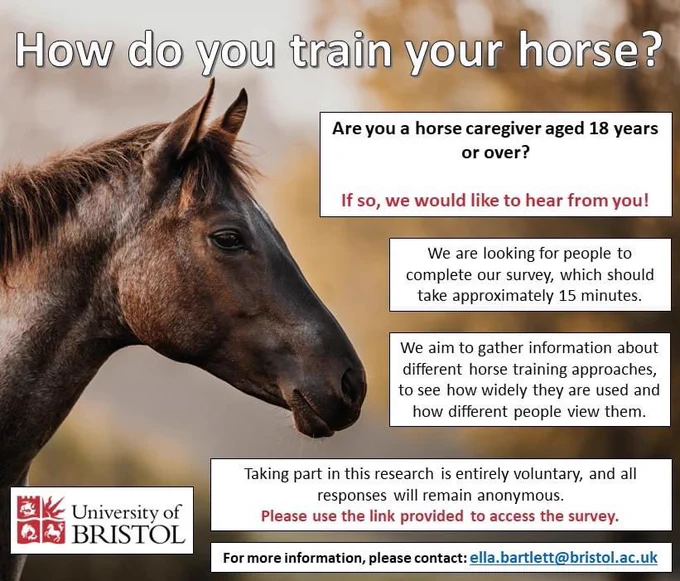 How do you train your horse?

Are you a horse caregiver aged 18 years or over?

If so, we would like to hear from you!

We are looking for people to complete our survey, which should take approximately 15 minutes.

We aim to gather information about different horse training approaches, to see how widely they are used and how different people view them.

Taking part in this research is entirely voluntary, and all responses will remain anonymous.
Please use the link provided to access the survey.

University of BRISTOL

For more information, please contact: ella.bartlett@bristol.ac.uk